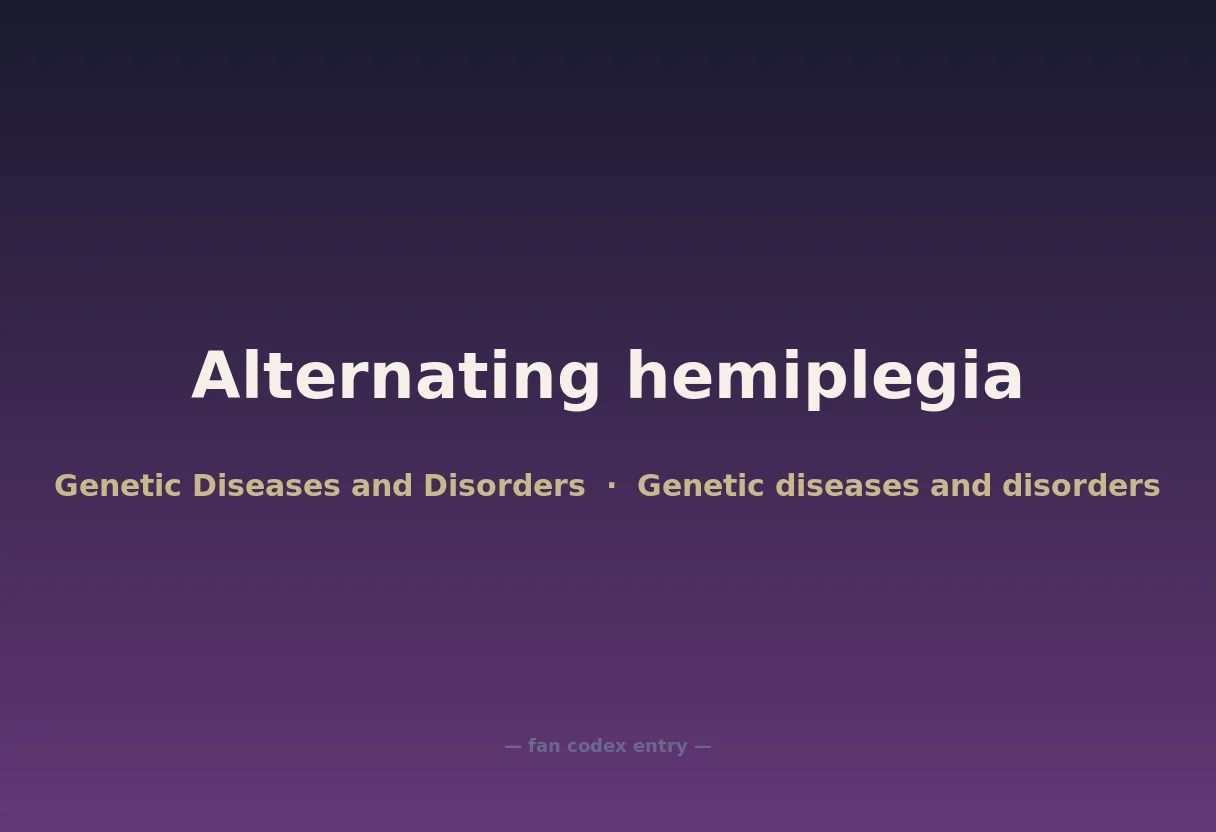 Alternating hemiplegia

Genetic Diseases and Disorders · Genetic diseases and disorders

— fan codex entry —